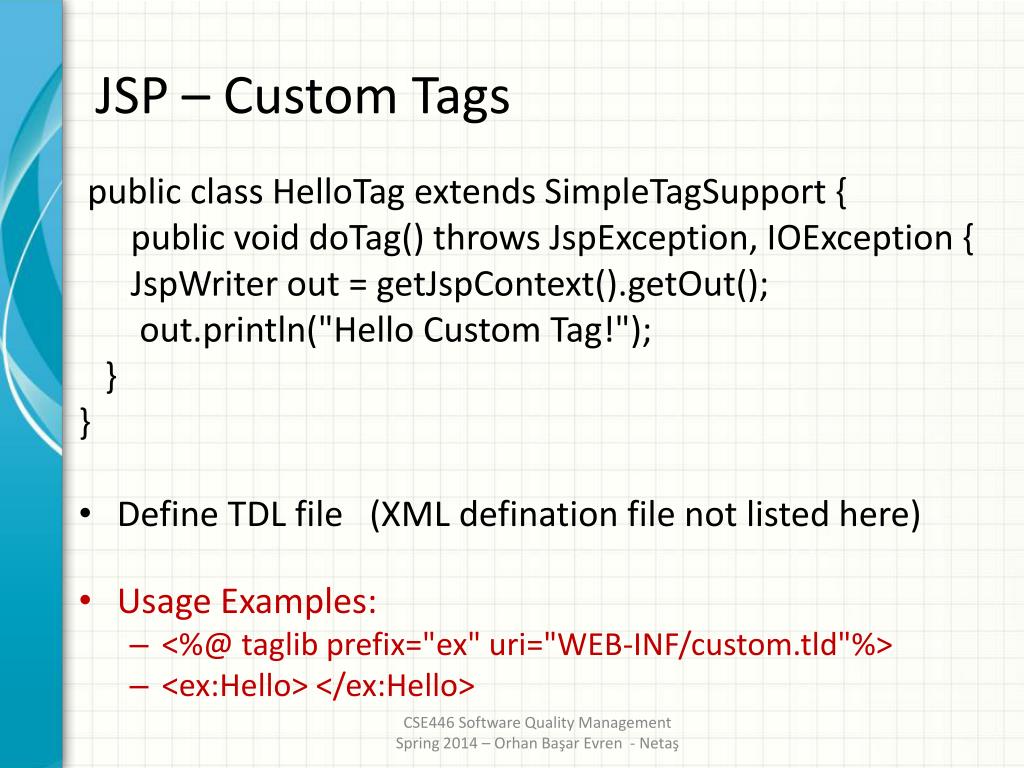 JSP – Custom Tags

public class HelloTag extends SimpleTagSupport {
public void doTag() throws JspException, IOException {
JspWriter out = getJspContext().getOut();
out.println("Hello Custom Tag!");
}
}

• Define TDL file (XML defination file not listed here)

• Usage Examples:
– <%@ taglib prefix="ex" uri="WEB-INF/custom.tld"%>
– <ex:Hello> </ex:Hello>

CSE446 Software Quality Management
Spring 2014 – Orhan Başar Evren - Netaş